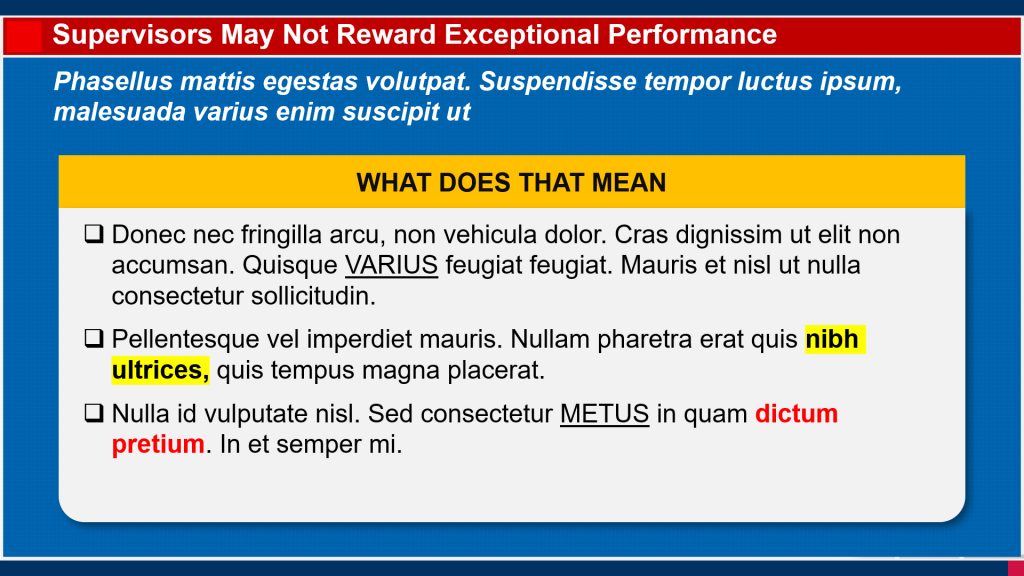 Supervisors May Not Reward Exceptional Performance

Phasellus mattis egestas volutpat. Suspendisse tempor luctus ipsum, malesuada varius enim suscipit ut

WHAT DOES THAT MEAN

❑ Donec nec fringilla arcu, non vehicula dolor. Cras dignissim ut elit non accumsan. Quisque VARIUS feugiat feugiat. Mauris et nisl ut nulla consectetur sollicitudin.

❑ Pellentesque vel imperdiet mauris. Nullam pharetra erat quis nibh ultrices, quis tempus magna placerat.

❑ Nulla id vulputate nisl. Sed consectetur METUS in quam dictum pretium. In et semper mi.